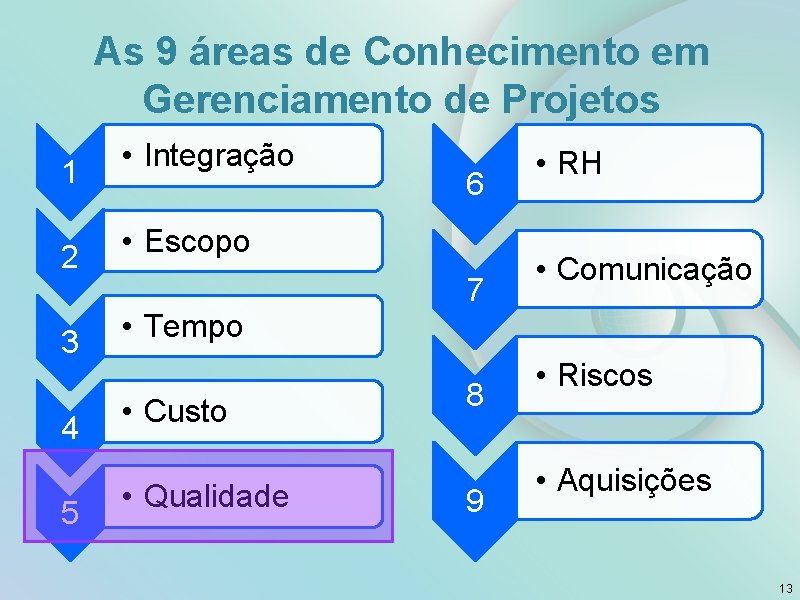 As 9 áreas de Conhecimento em Gerenciamento de Projetos

1
• Integração

2
• Escopo

3
• Tempo

4
• Custo

5
• Qualidade

6
• RH

7
• Comunicação

8
• Riscos

9
• Aquisições

13